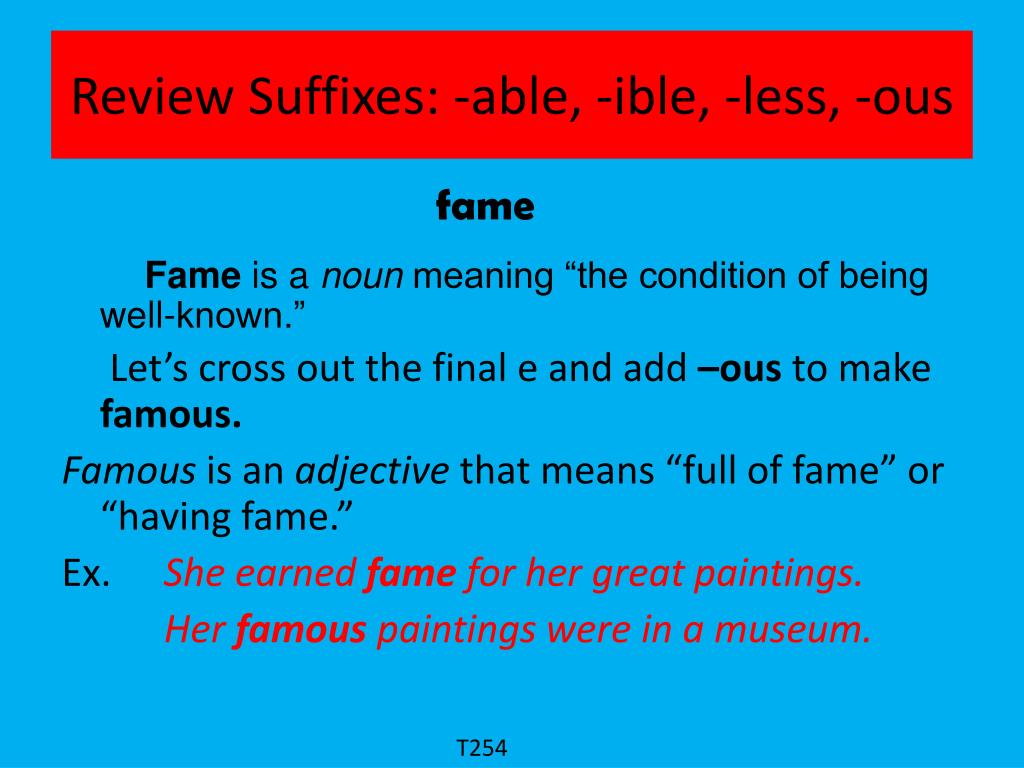 Review Suffixes: -able, -ible, -less, -ous

fame

Fame is a noun meaning “the condition of being well-known.”

Let’s cross out the final e and add –ous to make famous.

Famous is an adjective that means “full of fame” or “having fame.”

Ex. She earned fame for her great paintings.
Her famous paintings were in a museum.

T254